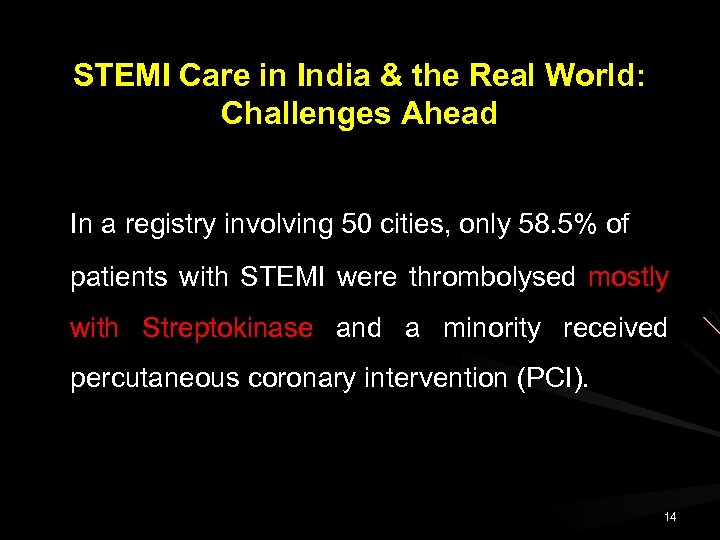 STEMI Care in India & the Real World: Challenges Ahead

In a registry involving 50 cities, only 58.5% of patients with STEMI were thrombolysed mostly with Streptokinase and a minority received percutaneous coronary intervention (PCI).

14